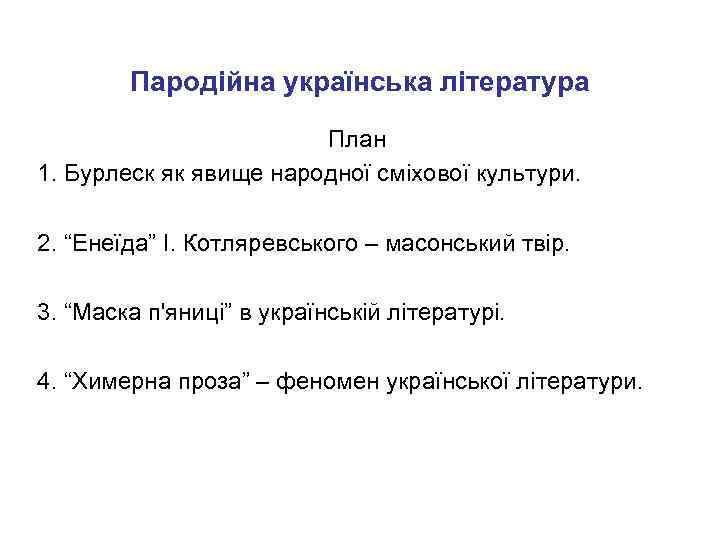 Пародійна українська література

План

1. Бурлеск як явище народної сміхової культури.

2. “Енеїда” І. Котляревського – масонський твір.

3. “Маска п'яниці” в українській літературі.

4. “Химерна проза” – феномен української літератури.